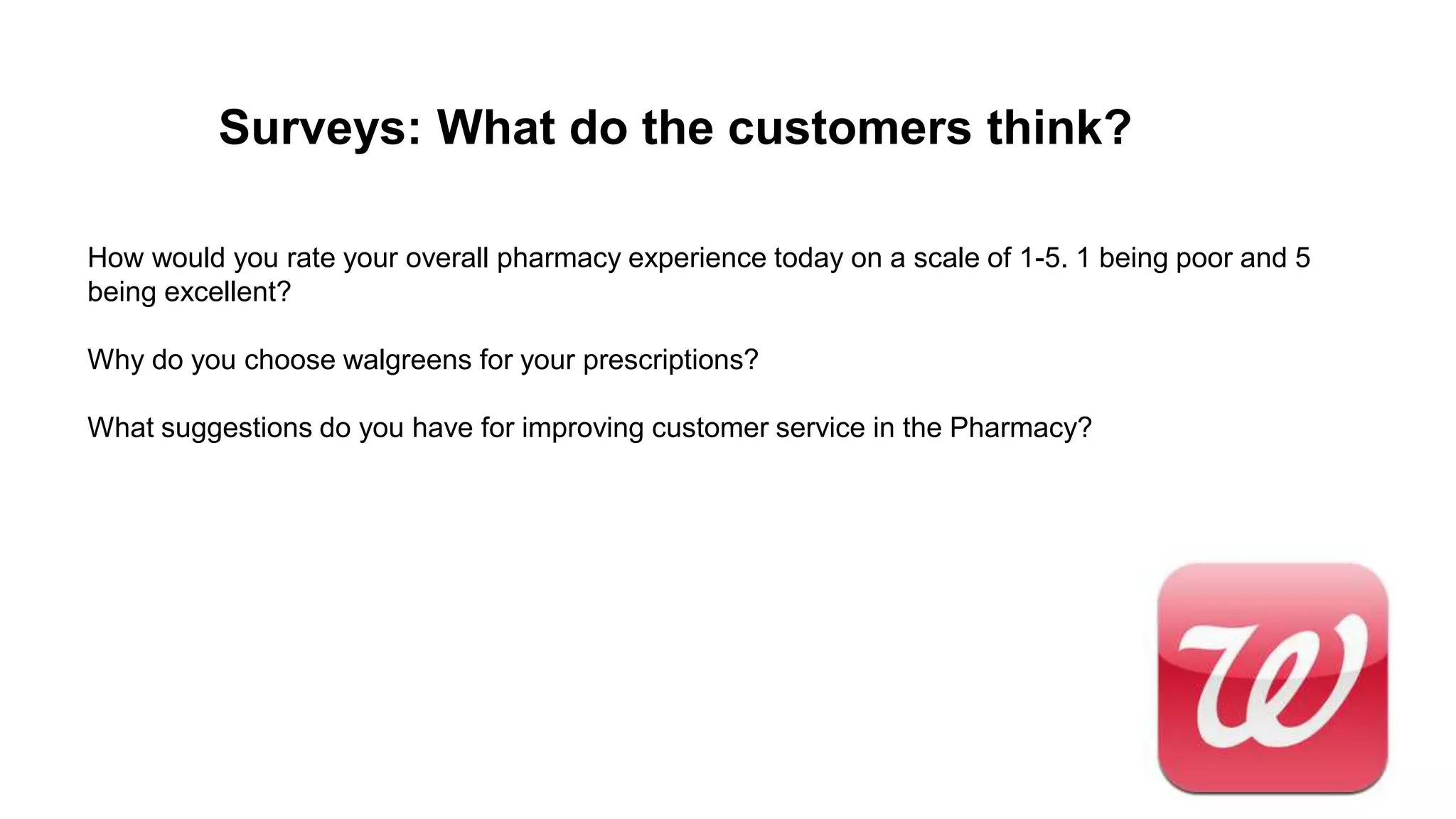 Surveys: What do the customers think?

How would you rate your overall pharmacy experience today on a scale of 1-5. 1 being poor and 5 being excellent?

Why do you choose walgreens for your prescriptions?

What suggestions do you have for improving customer service in the Pharmacy?

W